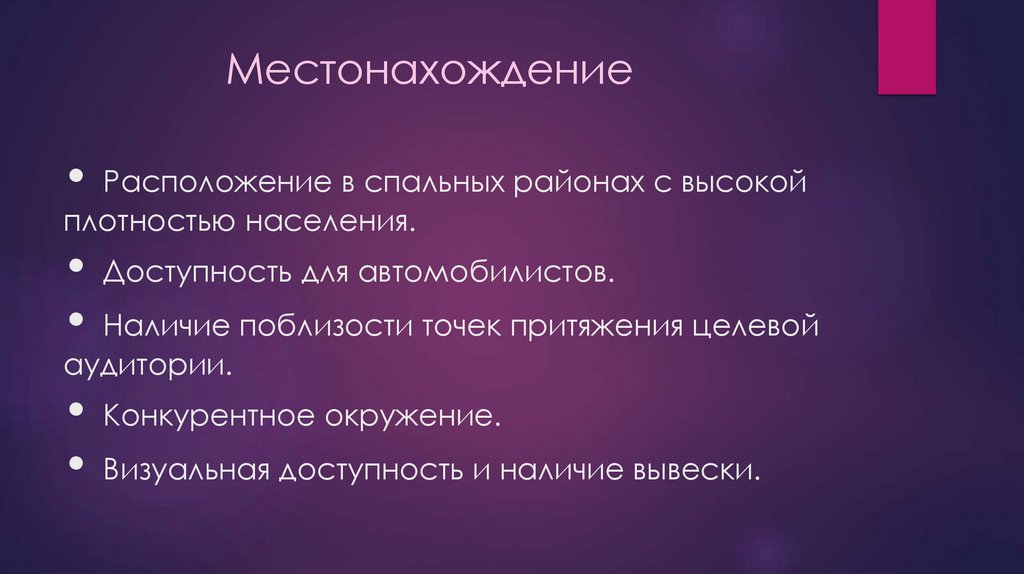 Местонахождение

• Расположение в спальных районах с высокой плотностью населения.

• Доступность для автомобилистов.

• Наличие поблизости точек притяжения целевой аудитории.

• Конкурентное окружение.

• Визуальная доступность и наличие вывески.